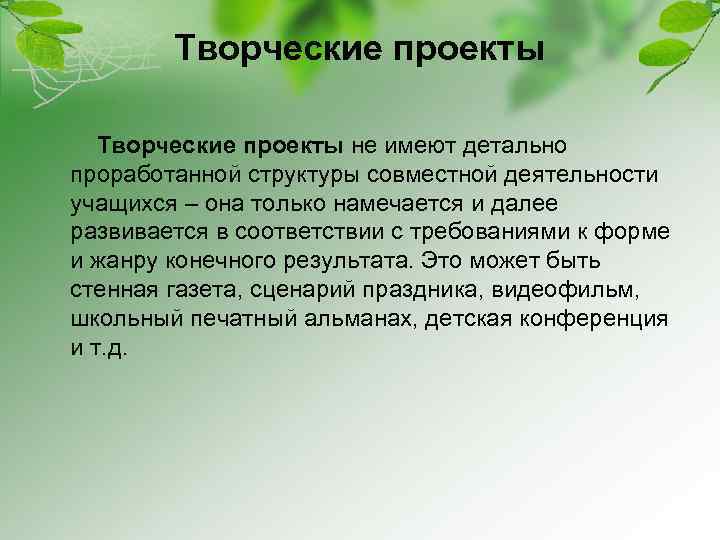 Творческие проекты

Творческие проекты не имеют детально проработанной структуры совместной деятельности учащихся – она только намечается и далее развивается в соответствии с требованиями к форме и жанру конечного результата. Это может быть стенная газета, сценарий праздника, видеофильм, школьный печатный альманах, детская конференция и т.д.